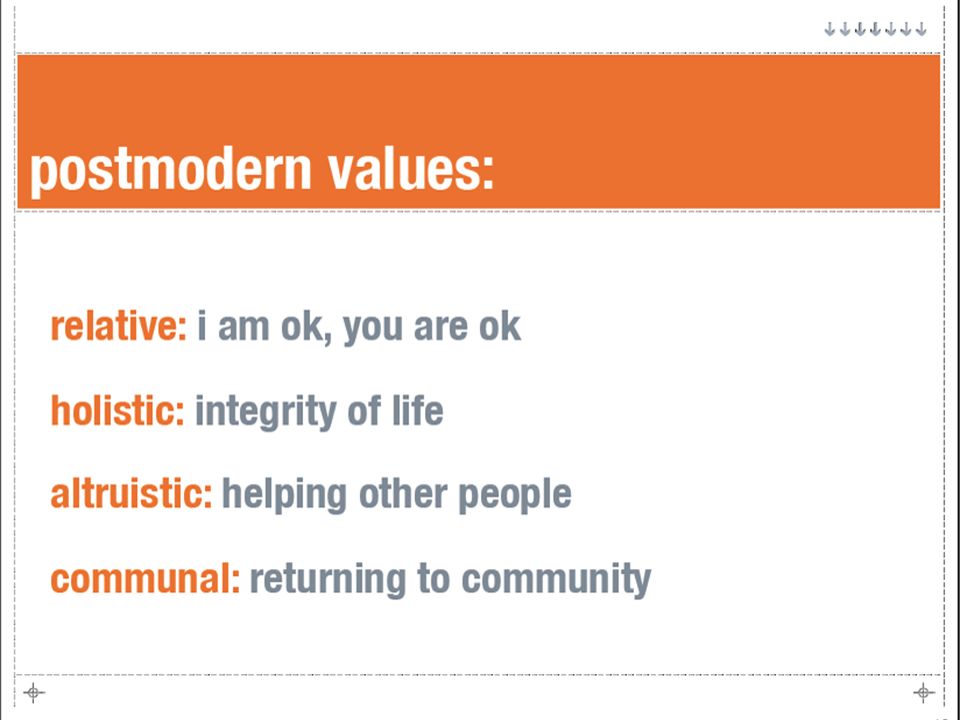 postmodern values:

relative: i am ok, you are ok

holistic: integrity of life

altruistic: helping other people

communal: returning to community